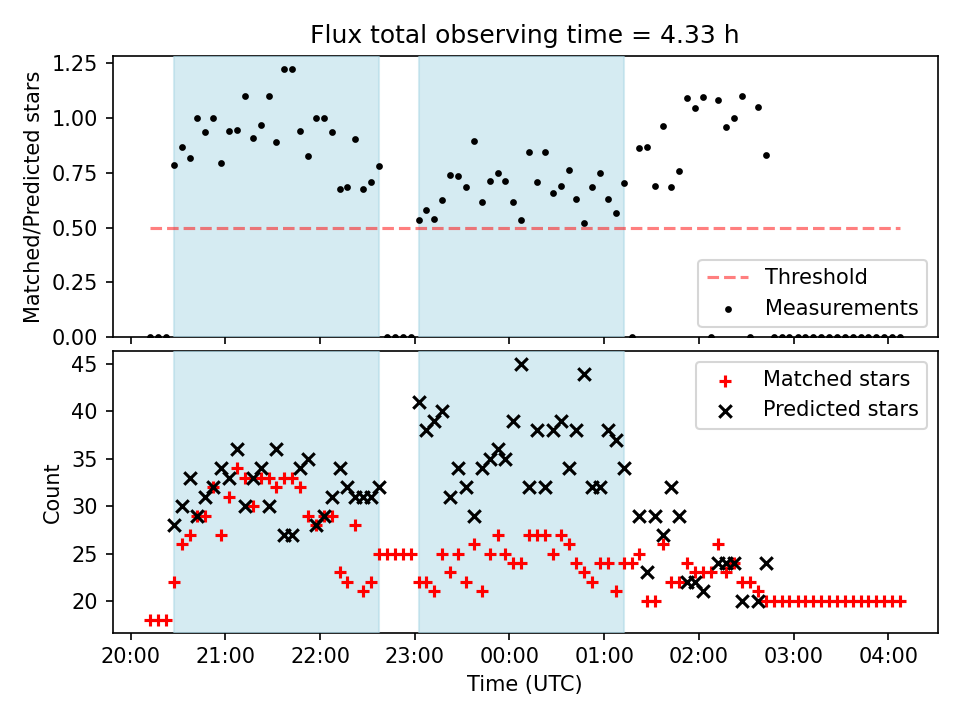 Flux total observing time = 4.33 h

Matched/Predicted stars

1.25
1.00
0.75
0.50
0.25
0.00

Threshold
Measurements

Count

45
40
35
30
25
20

Matched stars
Predicted stars

20:00 21:00 22:00 23:00 00:00 01:00 02:00 03:00 04:00

Time (UTC)